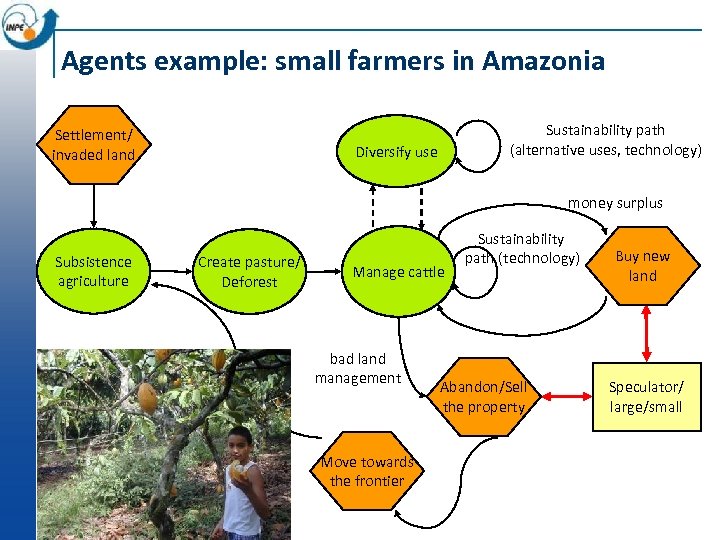 INPE

Agents example: small farmers in Amazonia

Settlement/ invaded land

Diversify use

Sustainability path (alternative uses, technology)

money surplus

Subsistence agriculture

Create pasture/ Deforest

Manage cattle

Sustainability path (technology)

Buy new land

bad land management

Abandon/Sell the property

Speculator/ large/small

Move towards the frontier